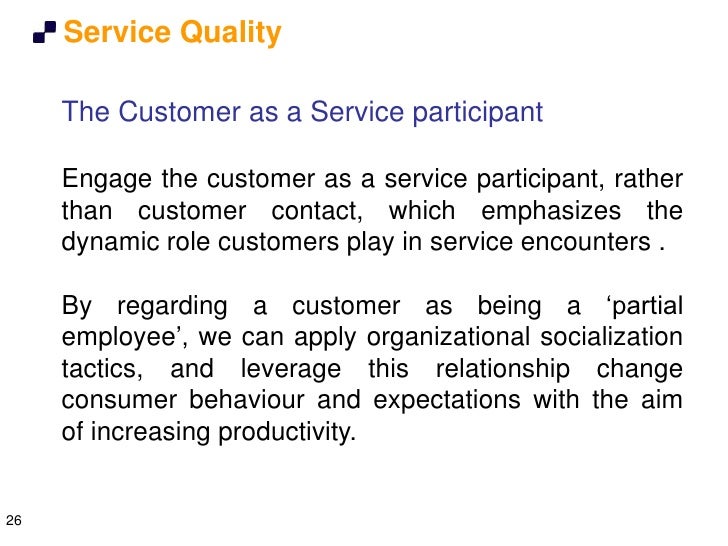 Service Quality

The Customer as a Service participant

Engage the customer as a service participant, rather than customer contact, which emphasizes the dynamic role customers play in service encounters .

By regarding a customer as being a ‘partial employee’, we can apply organizational socialization tactics, and leverage this relationship change consumer behaviour and expectations with the aim of increasing productivity.

26